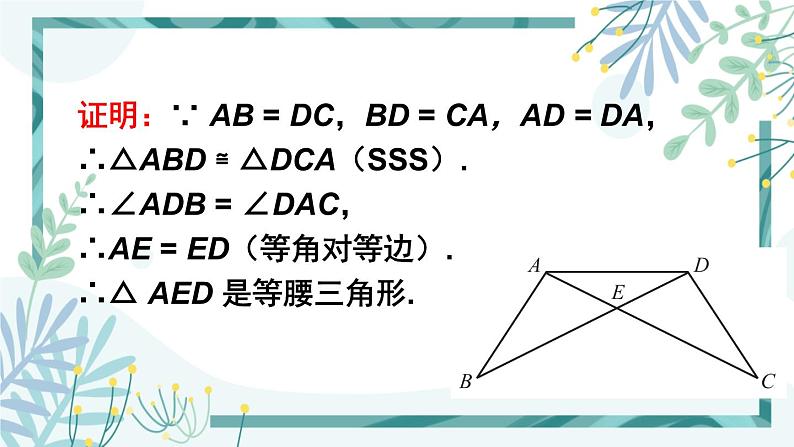 证明：$\because AB = DC$，$BD = CA$，$AD = DA$，

$\therefore \triangle ABD \cong \triangle DCA$（SSS）.

$\therefore \angle ADB = \angle DAC$，

$\therefore AE = ED$（等角对等边）.

$\therefore \triangle AED$ 是等腰三角形.

A
D
E
B
C